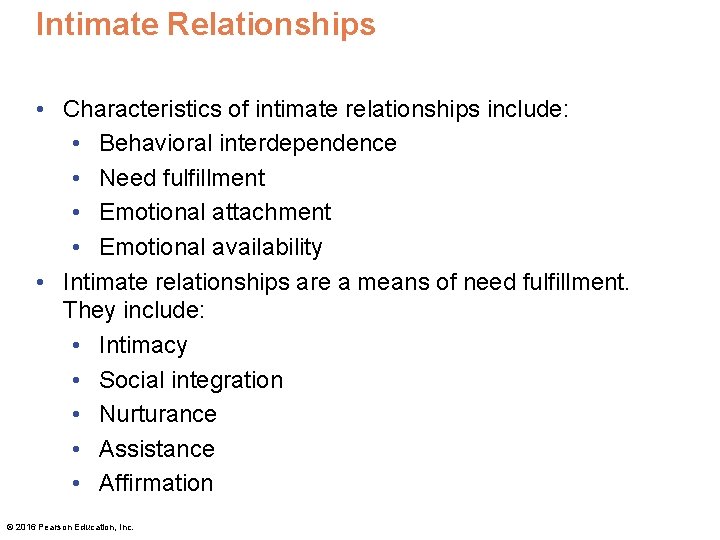 Intimate Relationships

• Characteristics of intimate relationships include:
  • Behavioral interdependence
  • Need fulfillment
  • Emotional attachment
  • Emotional availability
• Intimate relationships are a means of need fulfillment. They include:
  • Intimacy
  • Social integration
  • Nurturance
  • Assistance
  • Affirmation

© 2016 Pearson Education, Inc.